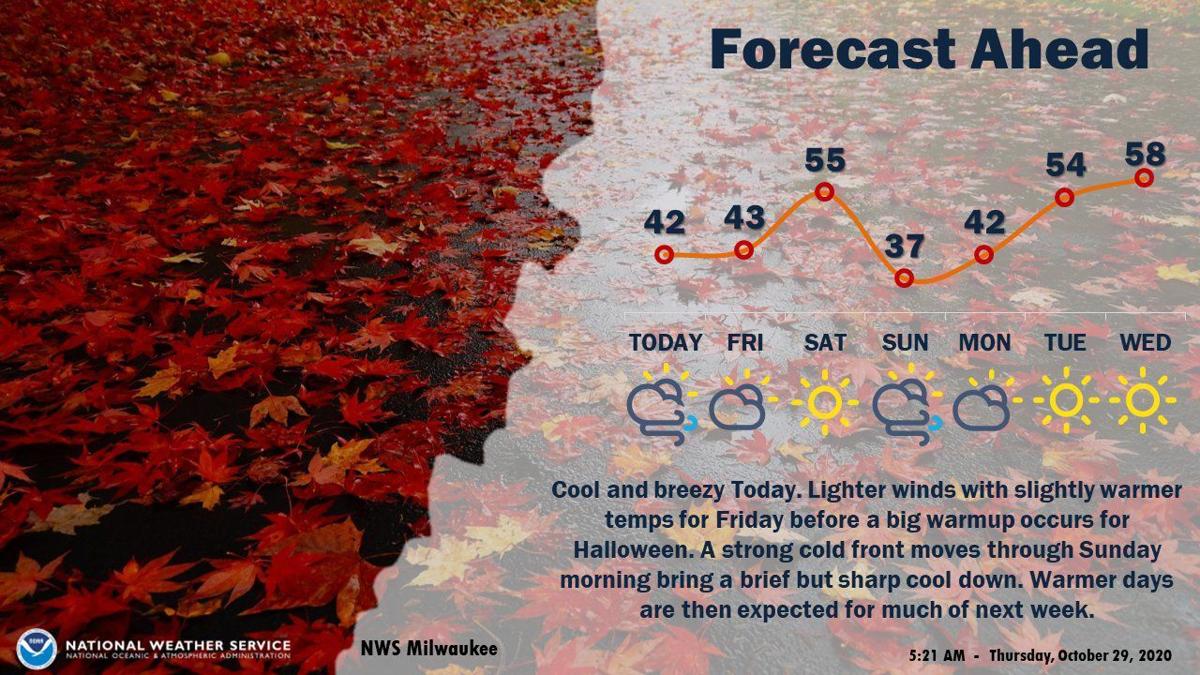 Forecast Ahead

42 43 55 37 42 54 58

TODAY FRI SAT SUN MON TUE WED

Cool and breezy Today. Lighter winds with slightly warmer temps for Friday before a big warmup occurs for Halloween. A strong cold front moves through Sunday morning bring a brief but sharp cool down. Warmer days are then expected for much of next week.

NOAA
NATIONAL WEATHER SERVICE
NATIONAL OCEANIC & ATMOSPHERIC ADMINISTRATION

NWS Milwaukee

5:21 AM - Thursday, October 29, 2020